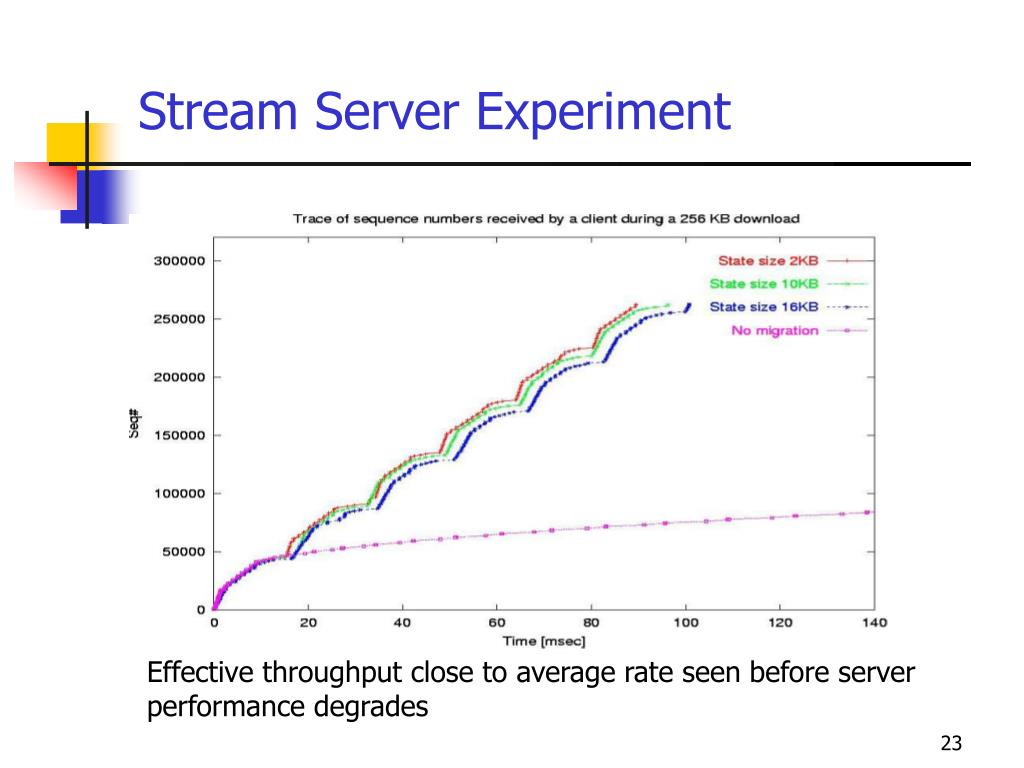 Stream Server Experiment

Trace of sequence numbers received by a client during a 256 KB download

State size 2KB
State size 10KB
State size 16KB
No migration

300000
250000
200000
150000
100000
50000
0

Seq#

0 20 40 60 80 100 120 140

Time [msec]

Effective throughput close to average rate seen before server performance degrades

23